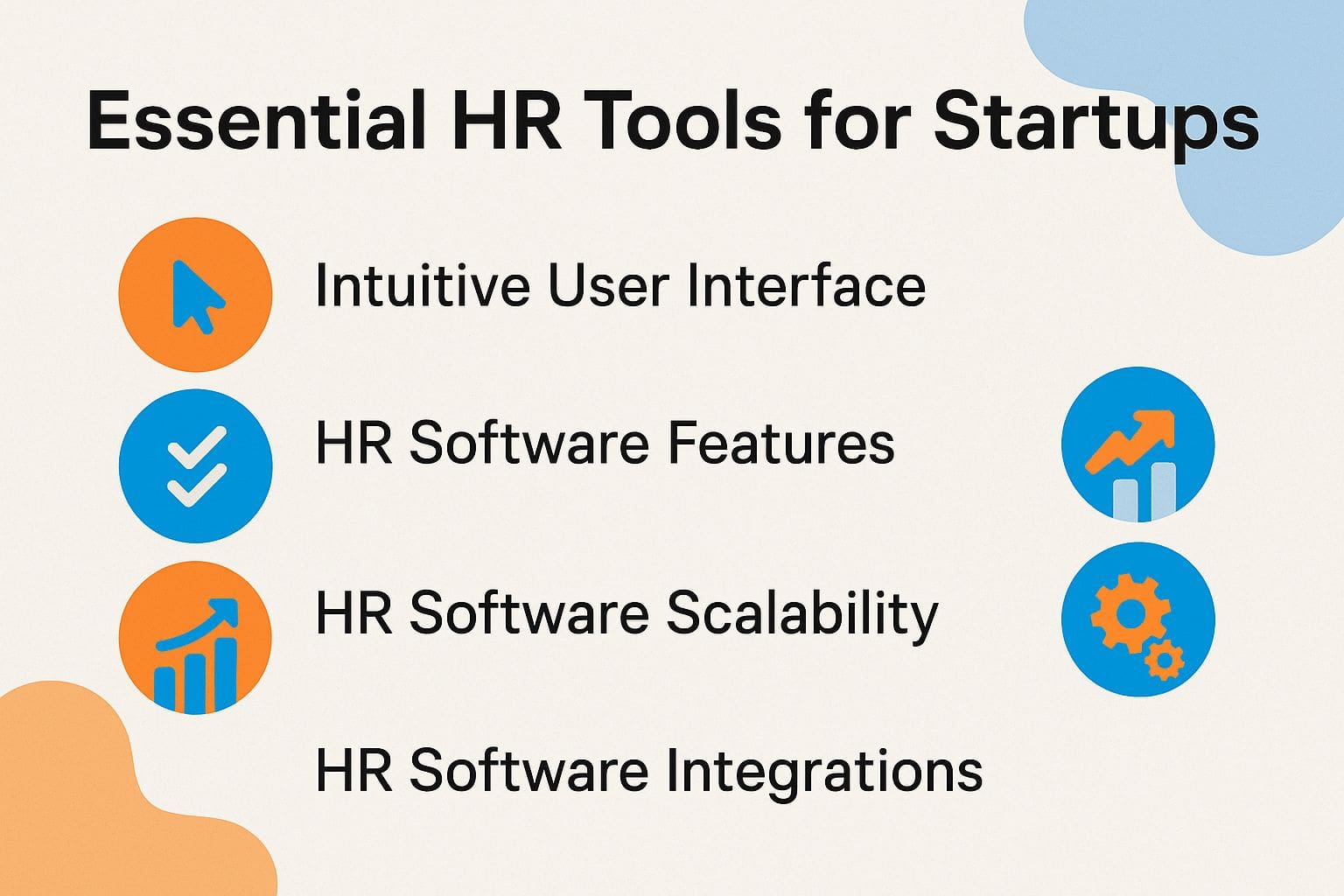 Essential HR Tools for Startups

Intuitive User Interface

HR Software Features

HR Software Scalability

HR Software Integrations